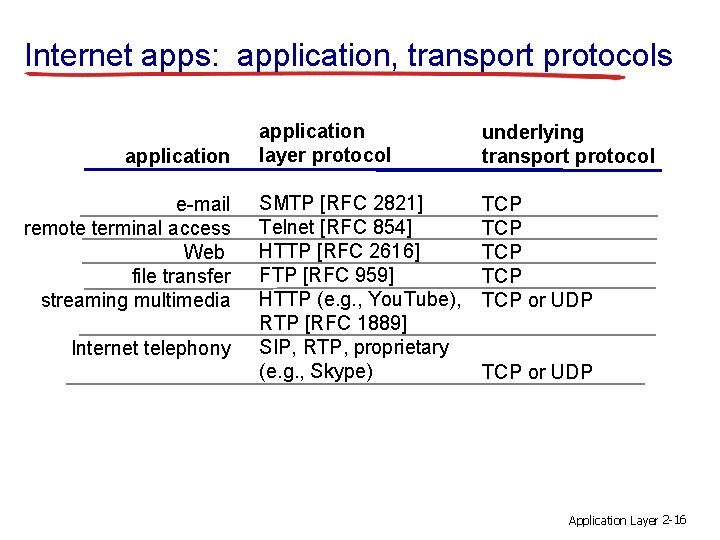 Internet apps: application, transport protocols

| application | application layer protocol | underlying transport protocol |
|---|---|---|
| e-mail | SMTP [RFC 2821] | TCP |
| remote terminal access | Telnet [RFC 854] | TCP |
| Web | HTTP [RFC 2616] | TCP |
| file transfer | FTP [RFC 959] | TCP |
| streaming multimedia | HTTP (e.g., YouTube), RTP [RFC 1889] | TCP or UDP |
| Internet telephony | SIP, RTP, proprietary (e.g., Skype) | TCP or UDP |

Application Layer 2-16